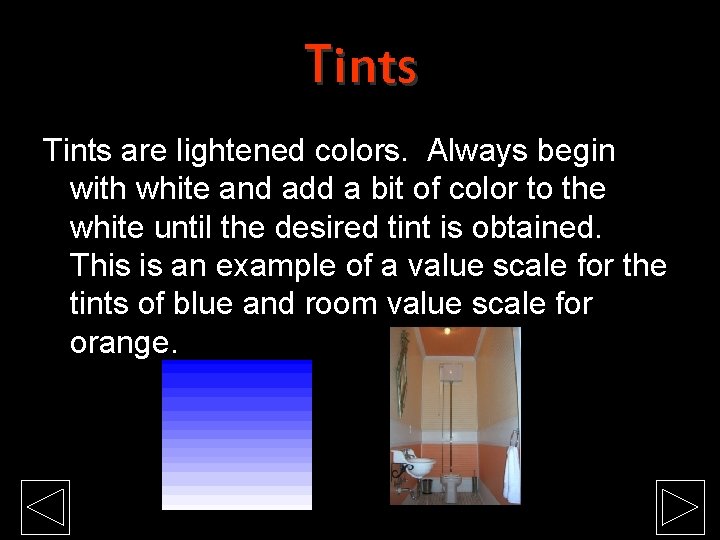 Tints

Tints are lightened colors.  Always begin with white and add a bit of color to the white until the desired tint is obtained. This is an example of a value scale for the tints of blue and room value scale for orange.